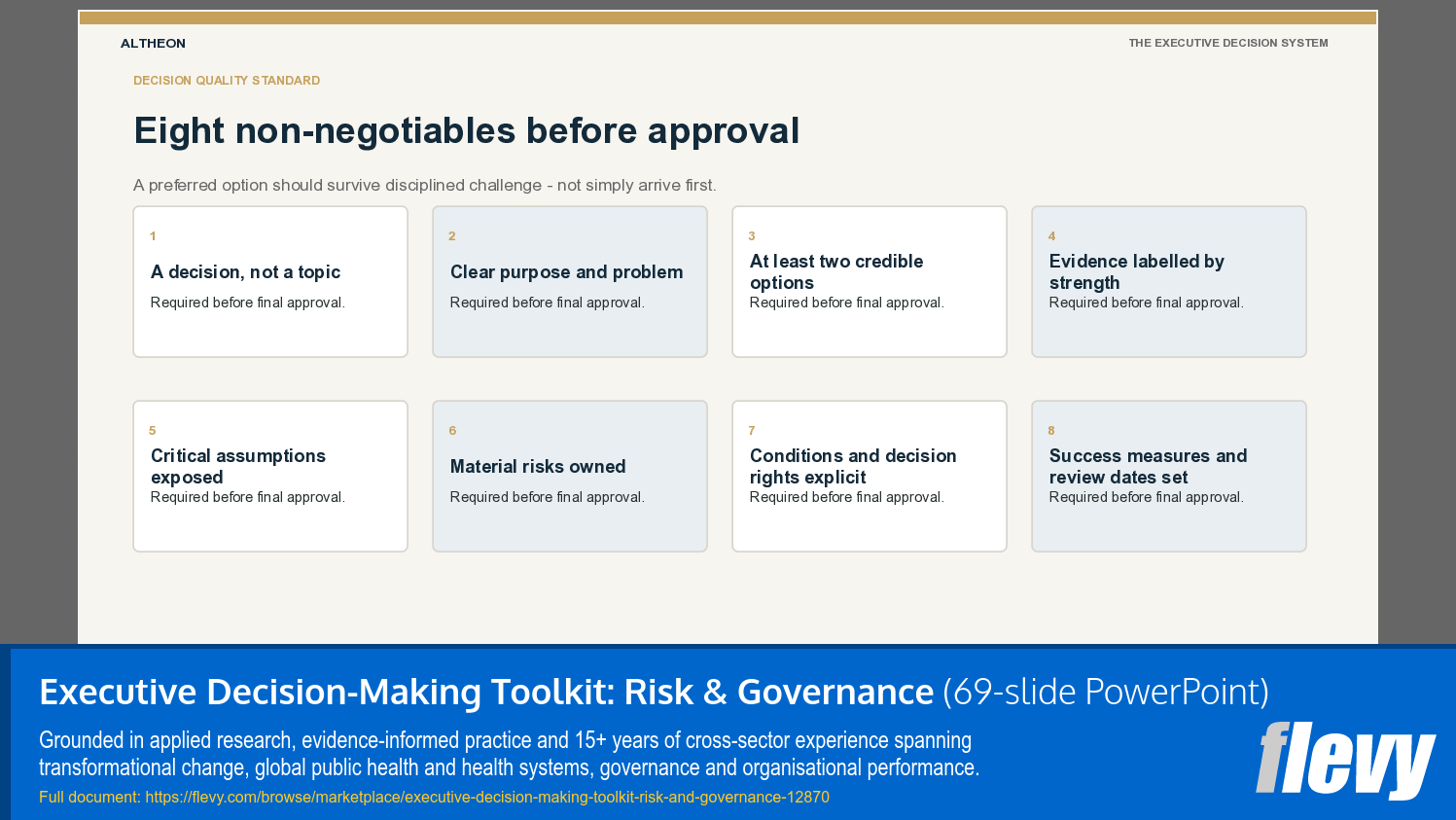 ALTHEON

THE EXECUTIVE DECISION SYSTEM

DECISION QUALITY STANDARD

Eight non-negotiables before approval

A preferred option should survive disciplined challenge - not simply arrive first.

1

A decision, not a topic

Required before final approval.

2

Clear purpose and problem

Required before final approval.

3

At least two credible options

Required before final approval.

4

Evidence labelled by strength

Required before final approval.

5

Critical assumptions exposed

Required before final approval.

6

Material risks owned

Required before final approval.

7

Conditions and decision rights explicit

Required before final approval.

8

Success measures and review dates set

Required before final approval.

Executive Decision-Making Toolkit: Risk & Governance (69-slide PowerPoint)

Grounded in applied research, evidence-informed practice and 15+ years of cross-sector experience spanning transformational change, global public health and health systems, governance and organisational performance.

Full document: https://flevy.com/browse/marketplace/executive-decision-making-toolkit-risk-and-governance-12870

flevy